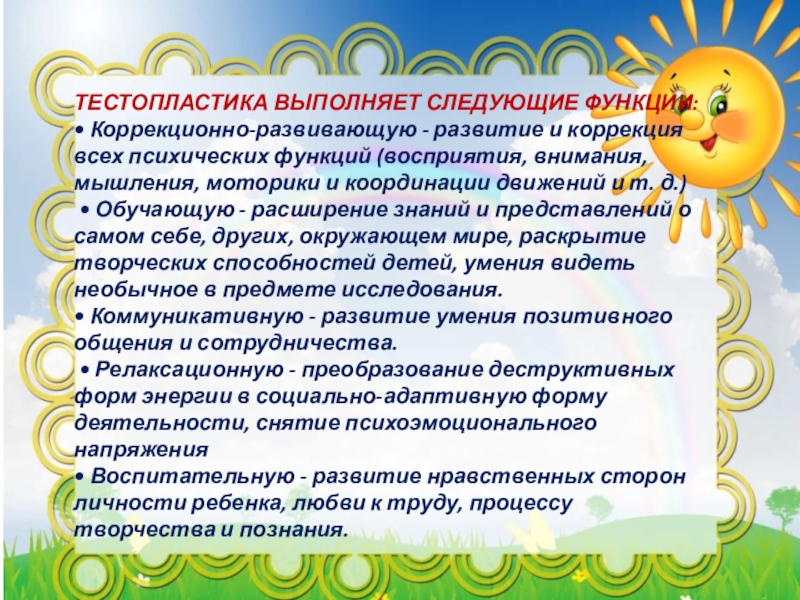 ТЕСТОПЛАСТИКА ВЫПОЛНЯЕТ СЛЕДУЮЩИЕ ФУНКЦИИ:
• Коррекционно-развивающую - развитие и коррекция всех психических функций (восприятия, внимания, мышления, моторики и координации движений и т. д.)
• Обучающую - расширение знаний и представлений о самом себе, других, окружающем мире, раскрытие творческих способностей детей, умения видеть необычное в предмете исследования.
• Коммуникативную - развитие умения позитивного общения и сотрудничества.
• Релаксационную - преобразование деструктивных форм энергии в социально-адаптивную форму деятельности, снятие психоэмоционального напряжения
• Воспитательную - развитие нравственных сторон личности ребенка, любви к труду, процессу творчества и познания.